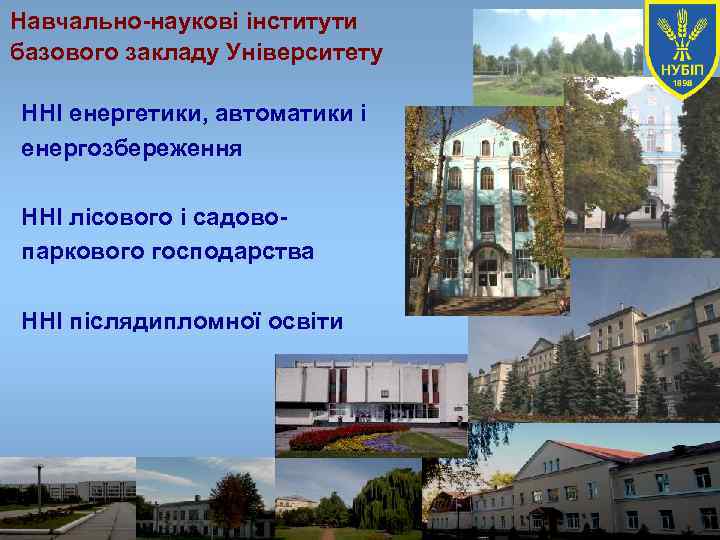 Навчально-наукові інститути базового закладу Університету

НУБіП
1898

ННІ енергетики, автоматики і енергозбереження

ННІ лісового і садово-паркового господарства

ННІ післядипломної освіти